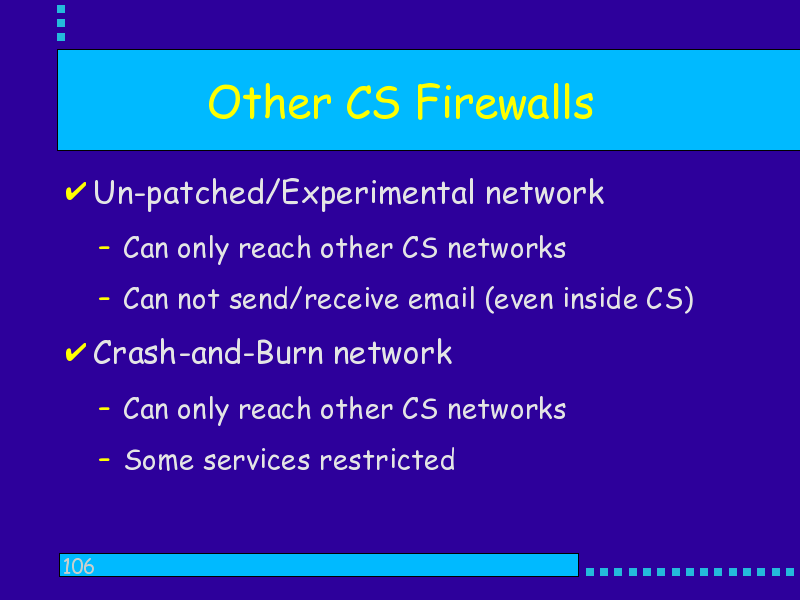 Other CS Firewalls

✔ Un-patched/Experimental network

– Can only reach other CS networks

– Can not send/receive email (even inside CS)

✔ Crash-and-Burn network

– Can only reach other CS networks

– Some services restricted

106